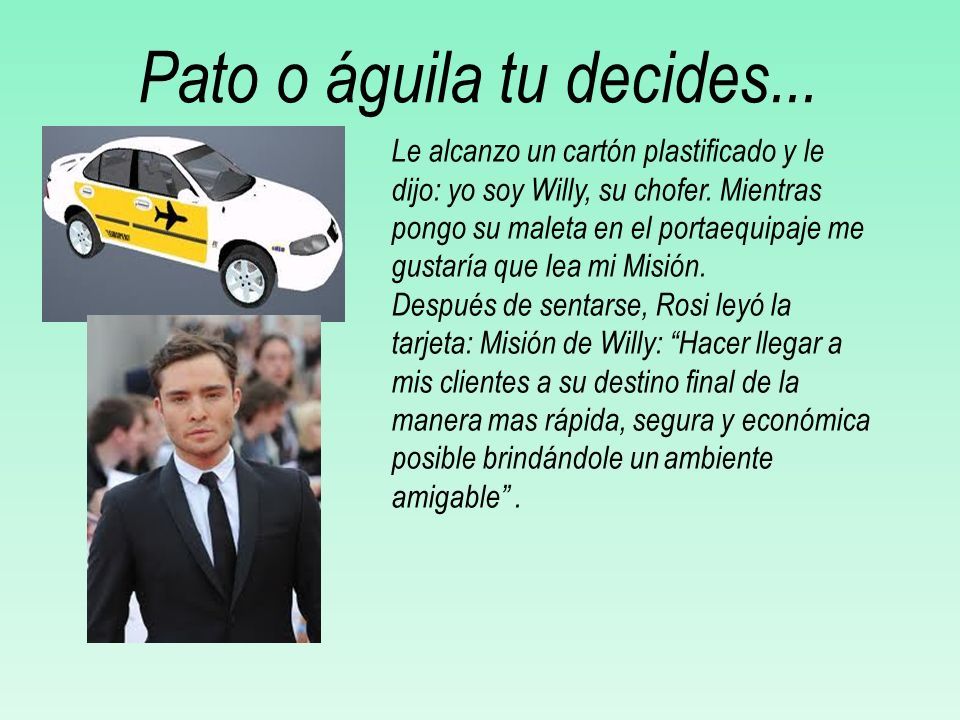 Pato o águila tu decides...

Le alcanzo un cartón plastificado y le dijo: yo soy Willy, su chofer. Mientras pongo su maleta en el portaequipaje me gustaría que lea mi Misión.
Después de sentarse, Rosi leyó la tarjeta: Misión de Willy: “Hacer llegar a mis clientes a su destino final de la manera mas rápida, segura y económica posible brindándole un ambiente amigable” .